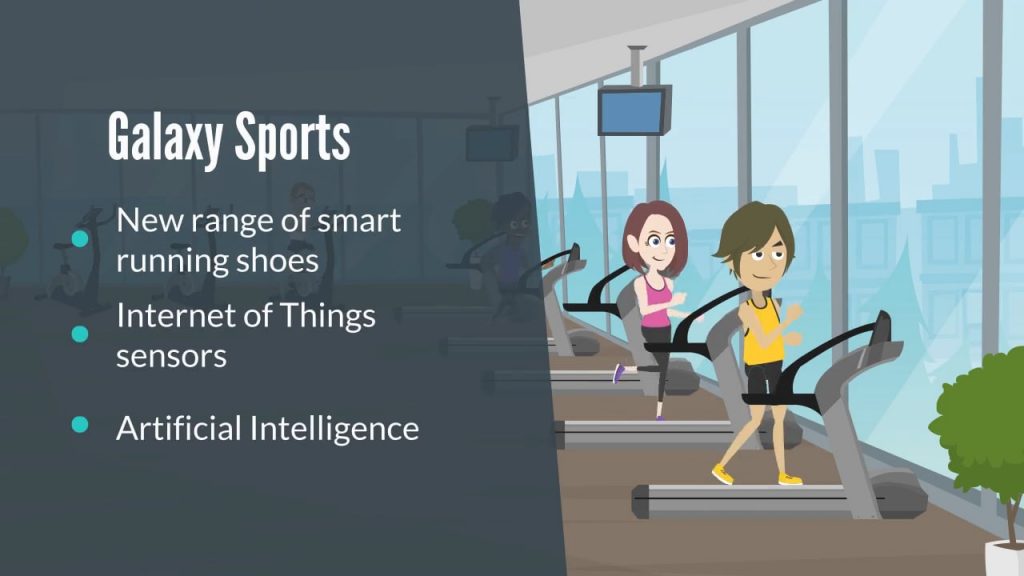 Galaxy Sports

- New range of smart running shoes
- Internet of Things sensors
- Artificial Intelligence